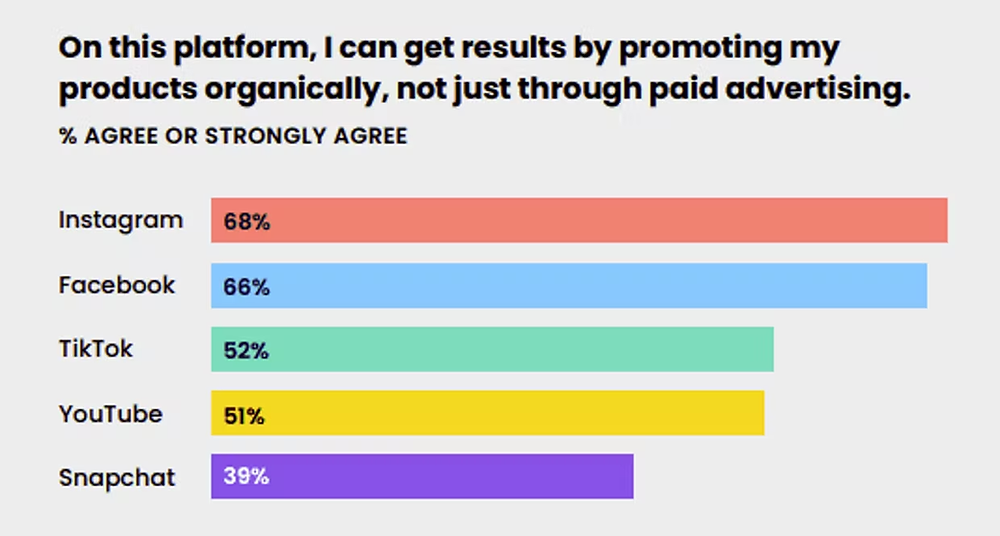 On this platform, I can get results by promoting my products organically, not just through paid advertising.

% AGREE OR STRONGLY AGREE

Instagram 68%
Facebook 66%
TikTok 52%
YouTube 51%
Snapchat 39%